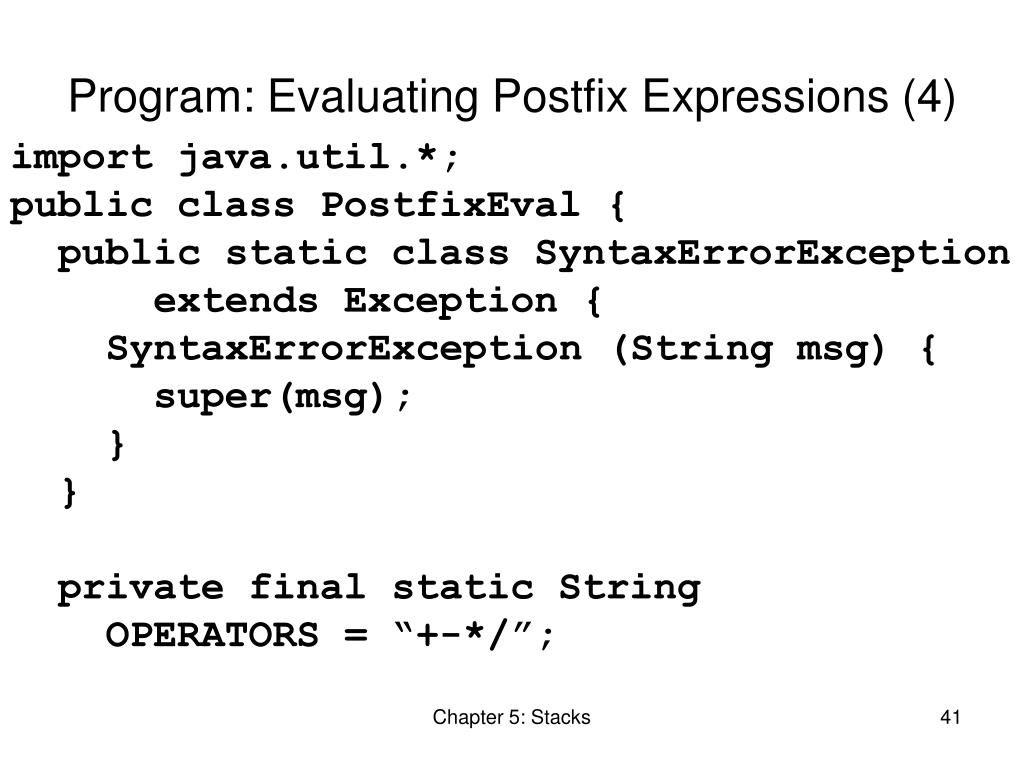 Program: Evaluating Postfix Expressions (4)

import java.util.*;
public class PostfixEval {
  public static class SyntaxErrorException
      extends Exception {
    SyntaxErrorException (String msg) {
      super(msg);
    }
  }

  private final static String
    OPERATORS = “+-*/”;

Chapter 5: Stacks

41